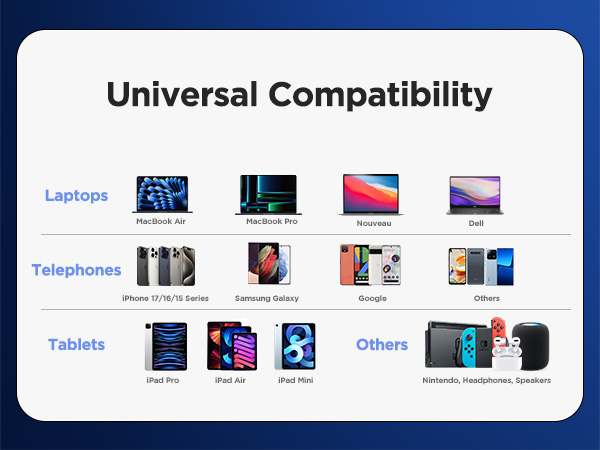 Universal Compatibility

Laptops

MacBook Air

MacBook Pro

Nouveau

Dell

Telephones

iPhone 17/16/15 Series

Samsung Galaxy

Google

Others

Tablets

iPad Pro

iPad Air

iPad Mini

Others

Nintendo, Headphones, Speakers